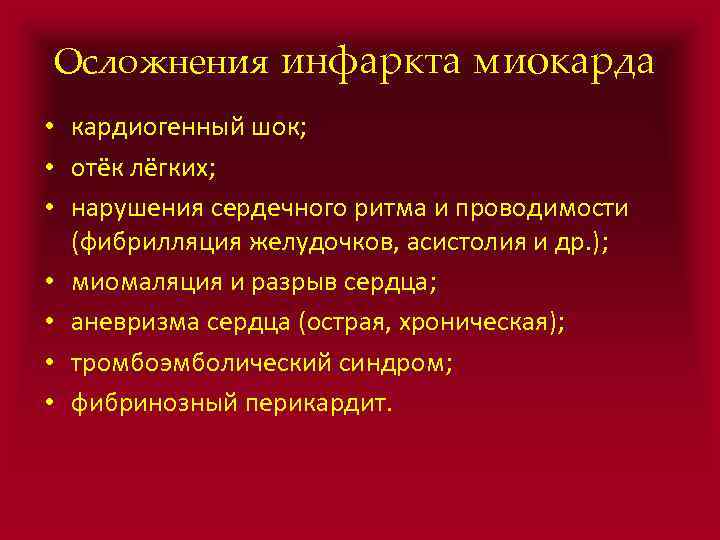 Осложнения инфаркта миокарда

• кардиогенный шок;
• отёк лёгких;
• нарушения сердечного ритма и проводимости (фибрилляция желудочков, асистолия и др.);
• миомаляция и разрыв сердца;
• аневризма сердца (острая, хроническая);
• тромбоэмболический синдром;
• фибринозный перикардит.